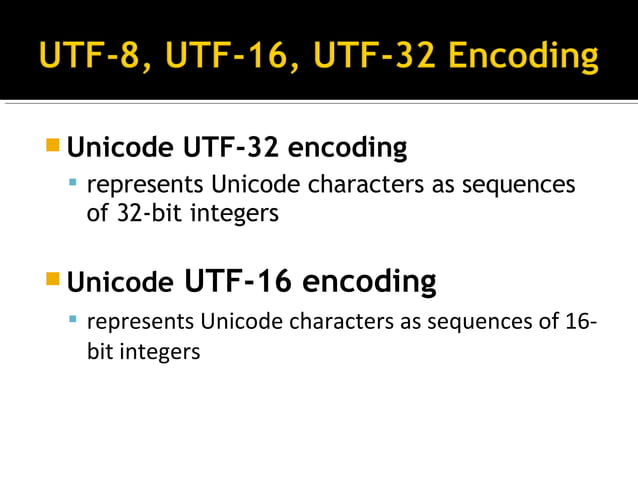 UTF-8, UTF-16, UTF-32 Encoding

Unicode UTF-32 encoding

represents Unicode characters as sequences of 32-bit integers

Unicode UTF-16 encoding

represents Unicode characters as sequences of 16-bit integers